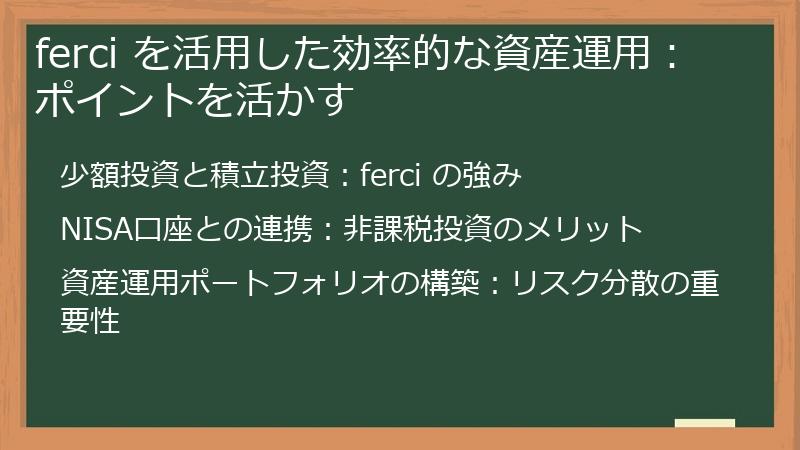 ferci を活用した効率的な資産運用：ポイントを活かす

少額投資と積立投資：ferci の強み

NISA口座との連携：非課税投資のメリット

資産運用ポートフォリオの構築：リスク分散の重要性